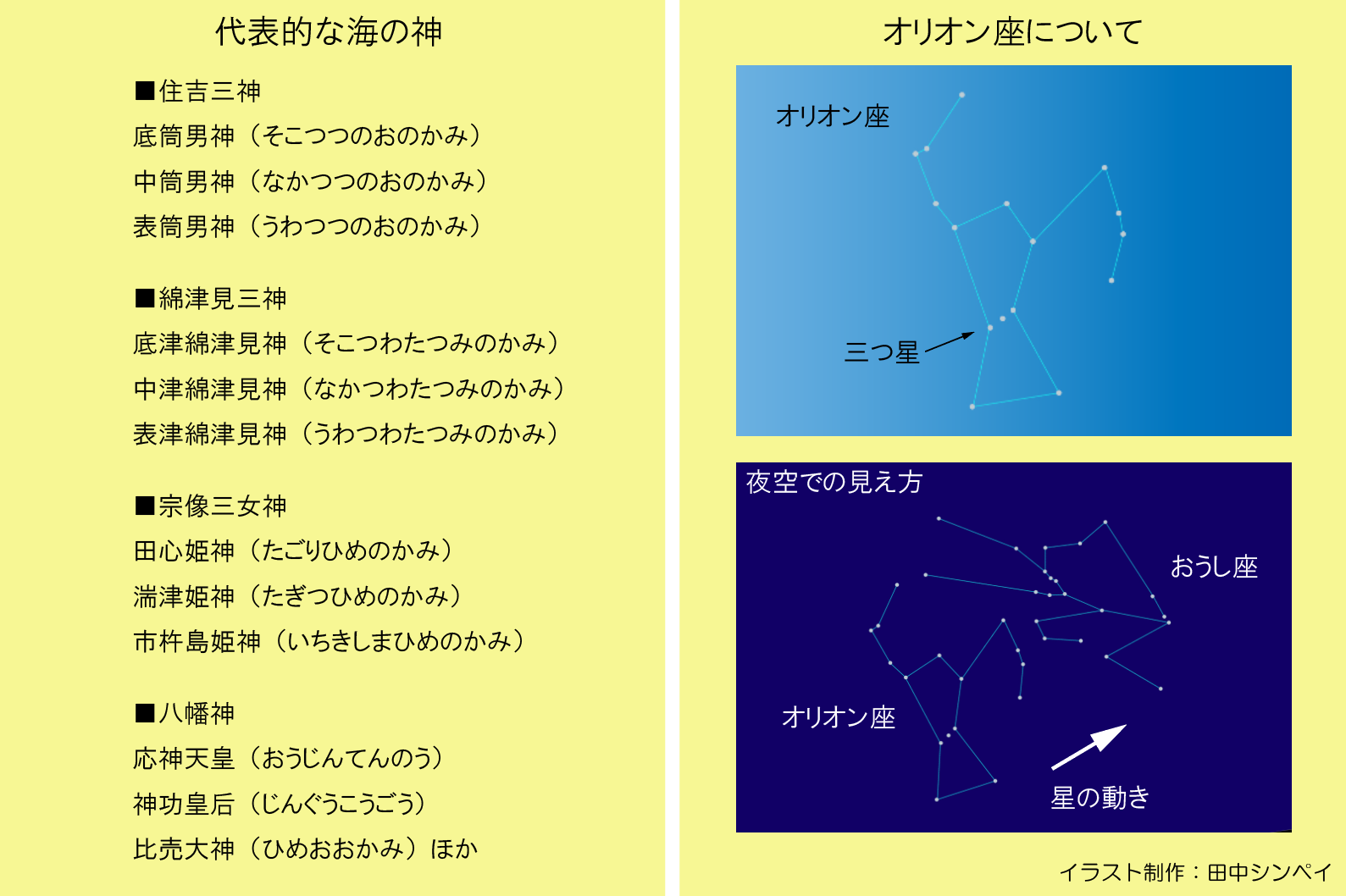 代表的な海の神

■住吉三神
底筒男神（そこつつのおのかみ）
中筒男神（なかつつのおのかみ）
表筒男神（うわつつのおのかみ）

■綿津見三神
底津綿津見神（そこつわたつみのかみ）
中津綿津見神（なかつわたつみのかみ）
表津綿津見神（うわつわたつみのかみ）

■宗像三女神
田心姫神（たごりひめのかみ）
湍津姫神（たぎつひめのかみ）
市杵島姫神（いちきしまひめのかみ）

■八幡神
応神天皇（おうじんてんのう）
神功皇后（じんぐうこうごう）
比売大神（ひめおおかみ）ほか

オリオン座について

オリオン座
三つ星

夜空での見え方
おうし座
オリオン座
星の動き

イラスト制作：田中シンペイ